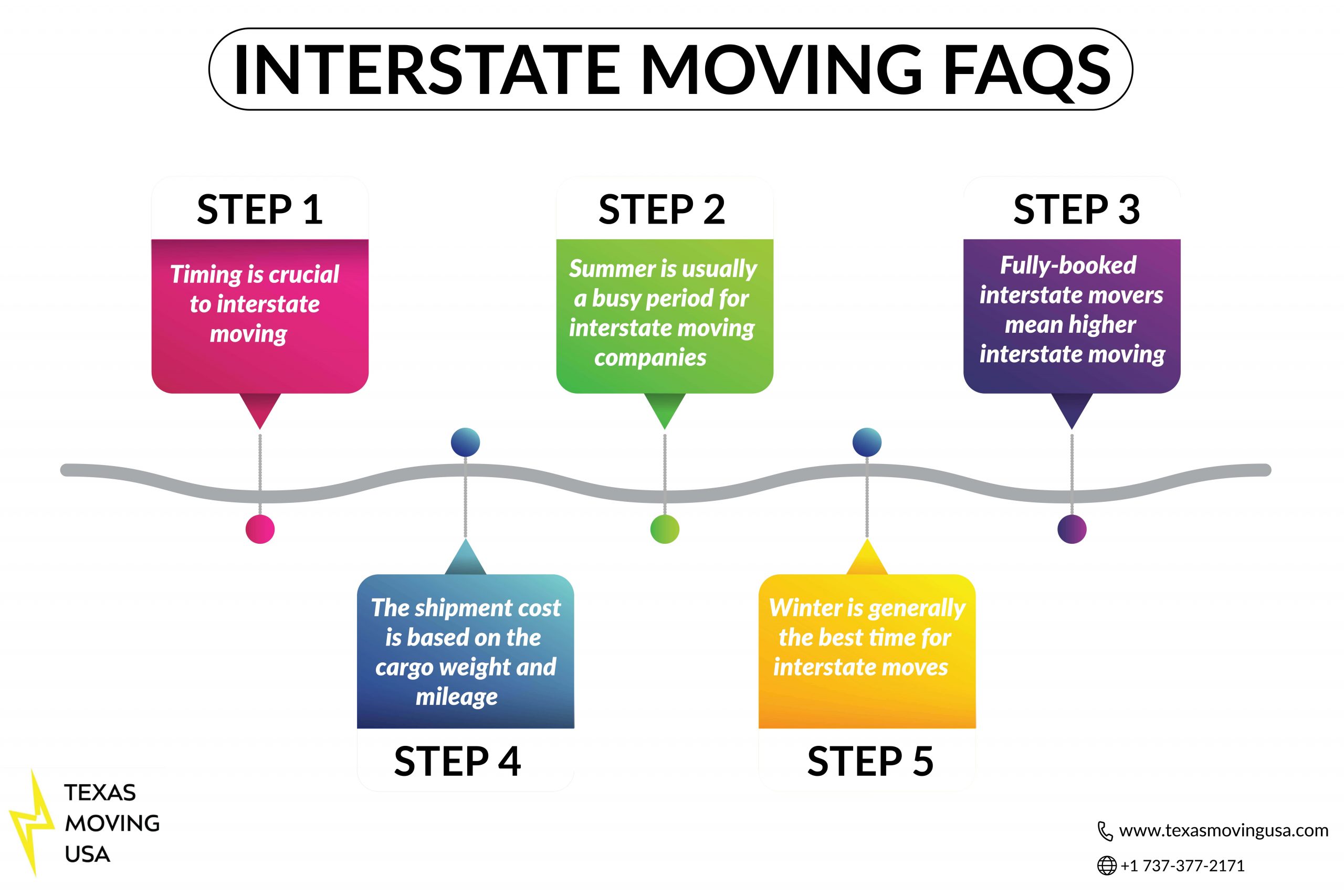 INTERSTATE MOVING FAQS

STEP 1

Timing is crucial to interstate moving

STEP 2

Summer is usually a busy period for interstate moving companies

STEP 3

Fully-booked interstate movers mean higher interstate moving

The shipment cost is based on the cargo weight and mileage

STEP 4

Winter is generally the best time for interstate moves

STEP 5

TEXAS MOVING USA

www.texasmovingusa.com

+1 737-377-2171